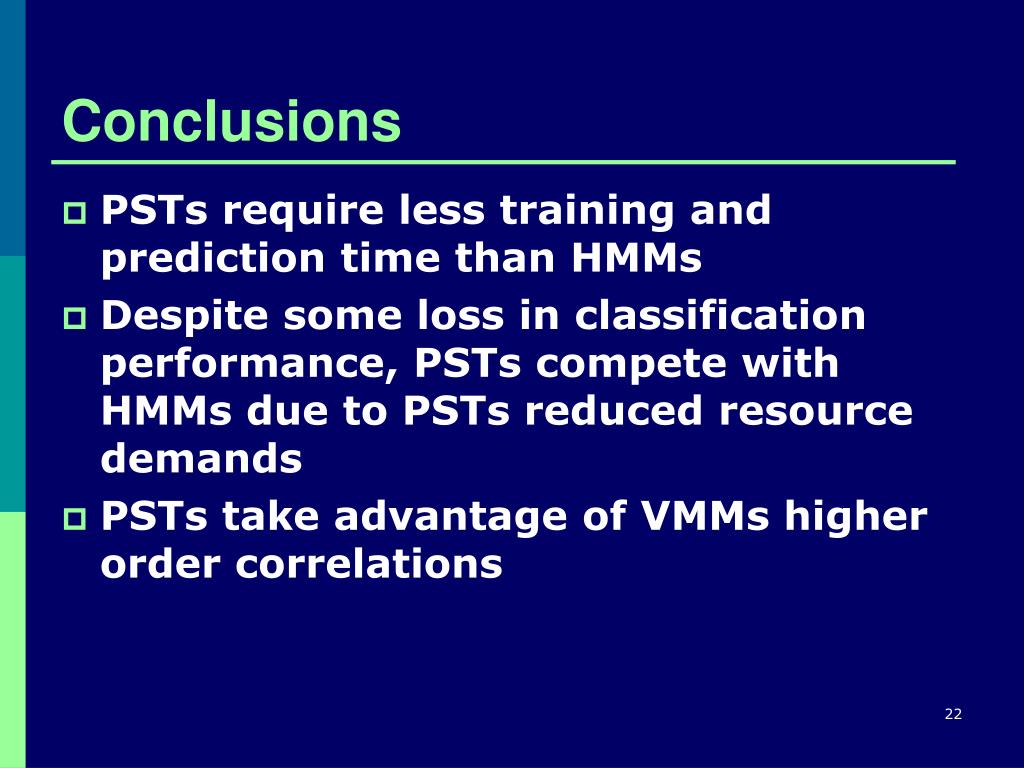 Conclusions

PSTs require less training and prediction time than HMMs

Despite some loss in classification performance, PSTs compete with HMMs due to PSTs reduced resource demands

PSTs take advantage of VMMs higher order correlations

22